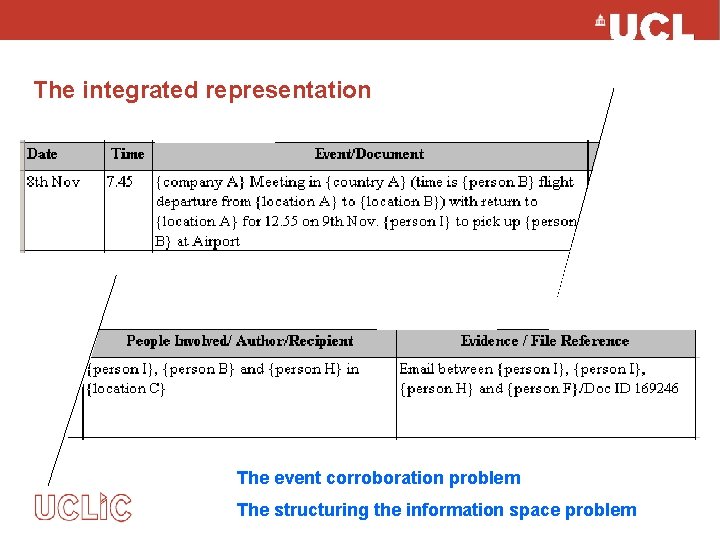 UCL

The integrated representation

| Date | Time | Event/Document |
|---|---|---|
| 8th Nov | 7.45 | {company A} Meeting in {country A} (time is {person B} flight departure from {location A} to {location B}) with return to {location A} for 12.55 on 9th Nov. {person I} to pick up {person B} at Airport |

| People Involved/ Author/Recipient | Evidence / File Reference |
|---|---|
| {person I}, {person B} and {person H} in {location C} | Email between {person I}, {person I}, {person H} and {person F}/Doc ID 169246 |

The event corroboration problem

The structuring the information space problem

UCLIC